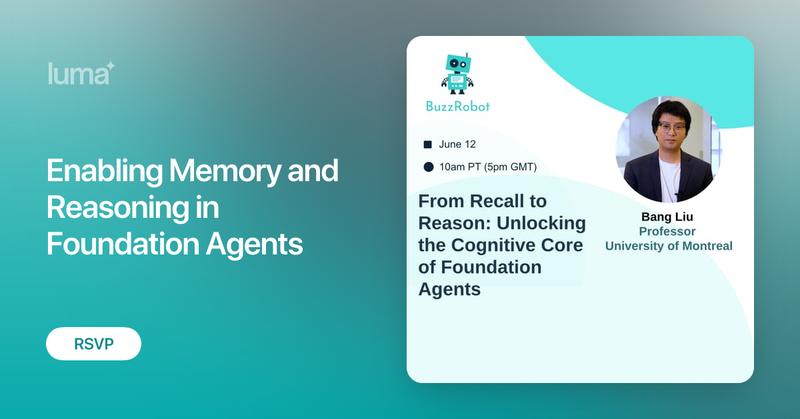 luma

Enabling Memory and Reasoning in Foundation Agents

RSVP

BuzzRobot

June 12

10am PT (5pm GMT)

From Recall to Reason: Unlocking the Cognitive Core of Foundation Agents

Bang Liu
Professor
University of Montreal